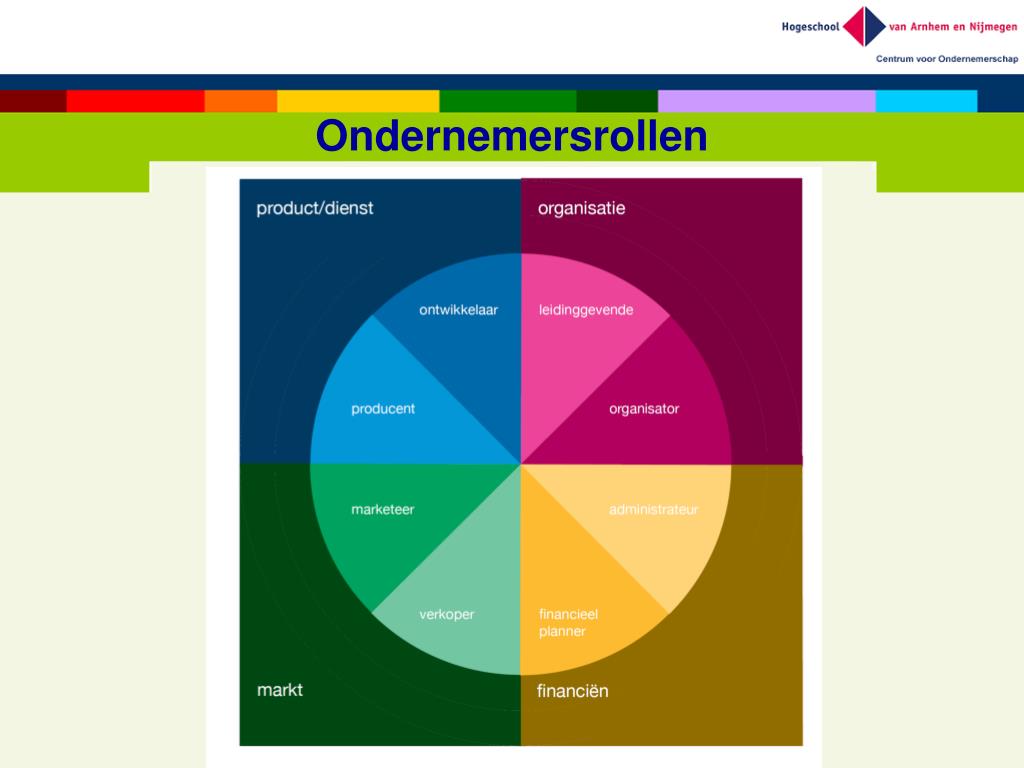 Hogeschool van Arnhem en Nijmegen
Centrum voor Ondernemerschap

Ondernemersrollen

product/dienst

organisatie

ontwikkelaar

leidinggevende

producent

organisator

marketeer

administrateur

verkoper

financieel planner

markt

financiën